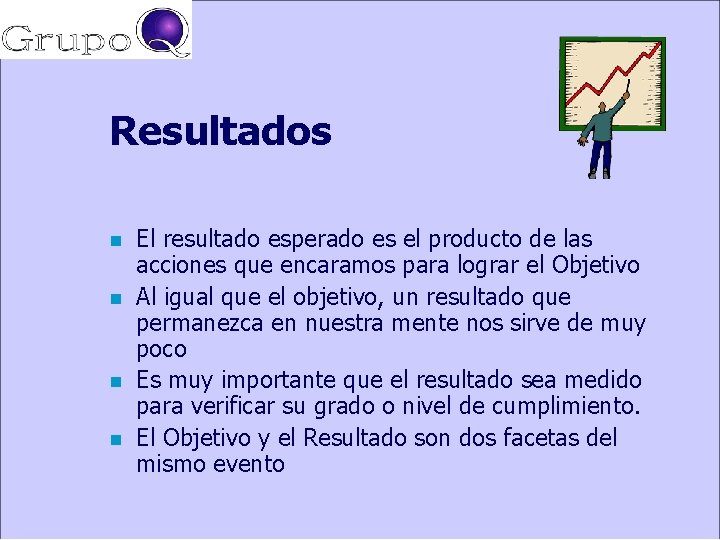 Grupo Q

Resultados

- El resultado esperado es el producto de las acciones que encaramos para lograr el Objetivo
- Al igual que el objetivo, un resultado que permanezca en nuestra mente nos sirve de muy poco
- Es muy importante que el resultado sea medido para verificar su grado o nivel de cumplimiento.
- El Objetivo y el Resultado son dos facetas del mismo evento